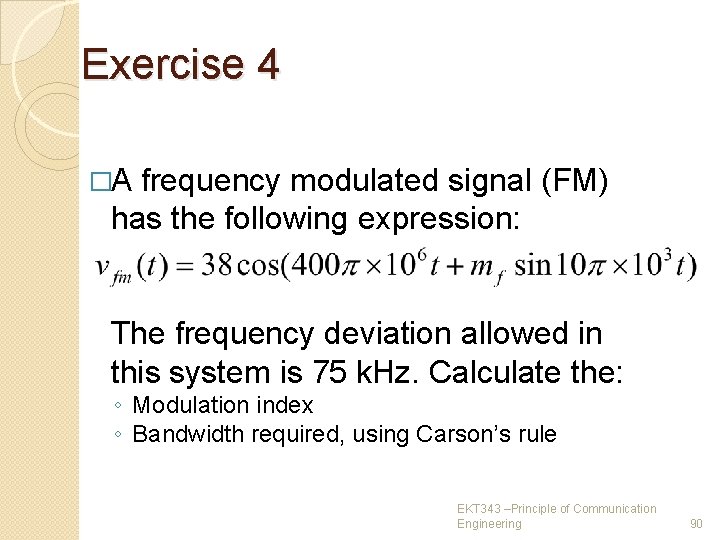 Exercise 4

□A frequency modulated signal (FM) has the following expression:

$v_{fm}(t) = 38\cos(400\pi \times 10^6 t + m_f \sin 10\pi \times 10^3 t)$

The frequency deviation allowed in this system is 75 kHz. Calculate the:
◦ Modulation index
◦ Bandwidth required, using Carson's rule

EKT343 –Principle of Communication Engineering

90